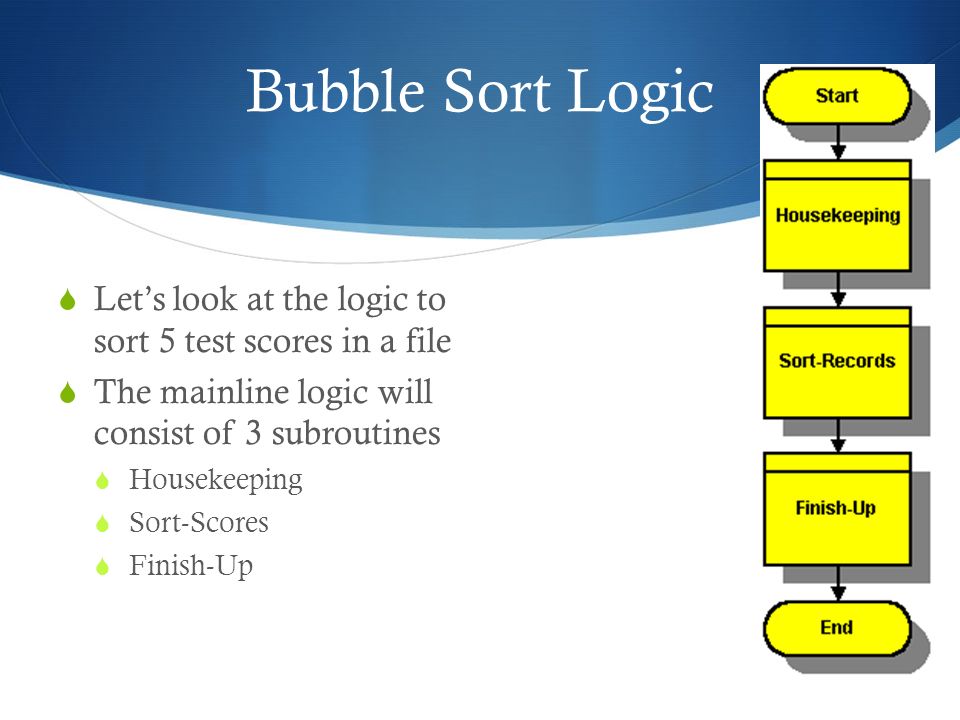 Bubble Sort Logic

Let's look at the logic to sort 5 test scores in a file

The mainline logic will consist of 3 subroutines

Housekeeping

Sort-Scores

Finish-Up

Start

Housekeeping

Sort-Records

Finish-Up

End